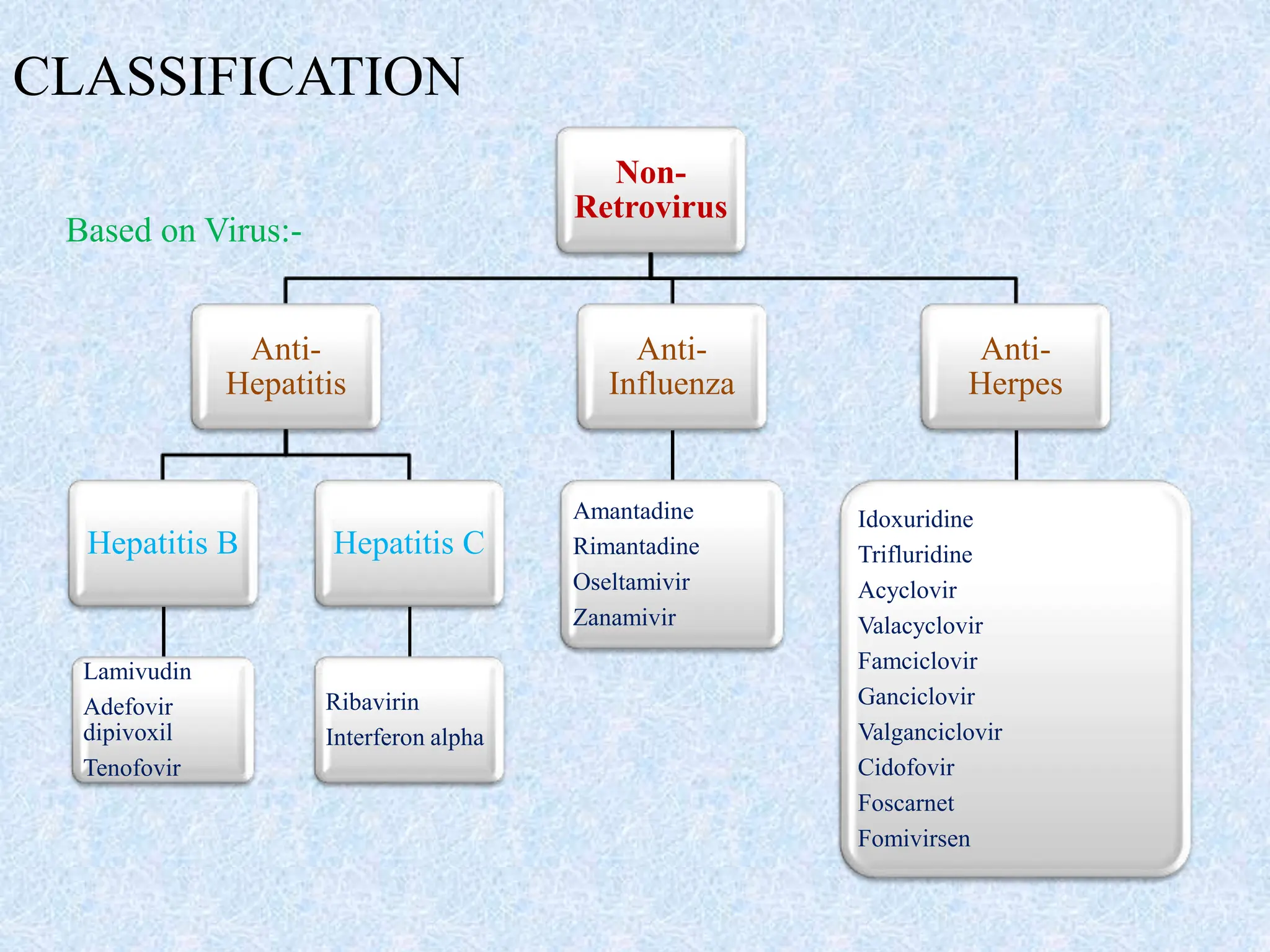 CLASSIFICATION

Based on Virus:-

Non-Retrovirus

Anti-Hepatitis

Anti-Influenza

Anti-Herpes

Hepatitis B

Hepatitis C

Lamivudin
Adefovir dipivoxil
Tenofovir

Ribavirin
Interferon alpha

Amantadine
Rimantadine
Oseltamivir
Zanamivir

Idoxuridine
Trifluridine
Acyclovir
Valacyclovir
Famciclovir
Ganciclovir
Valganciclovir
Cidofovir
Foscarnet
Fomivirsen